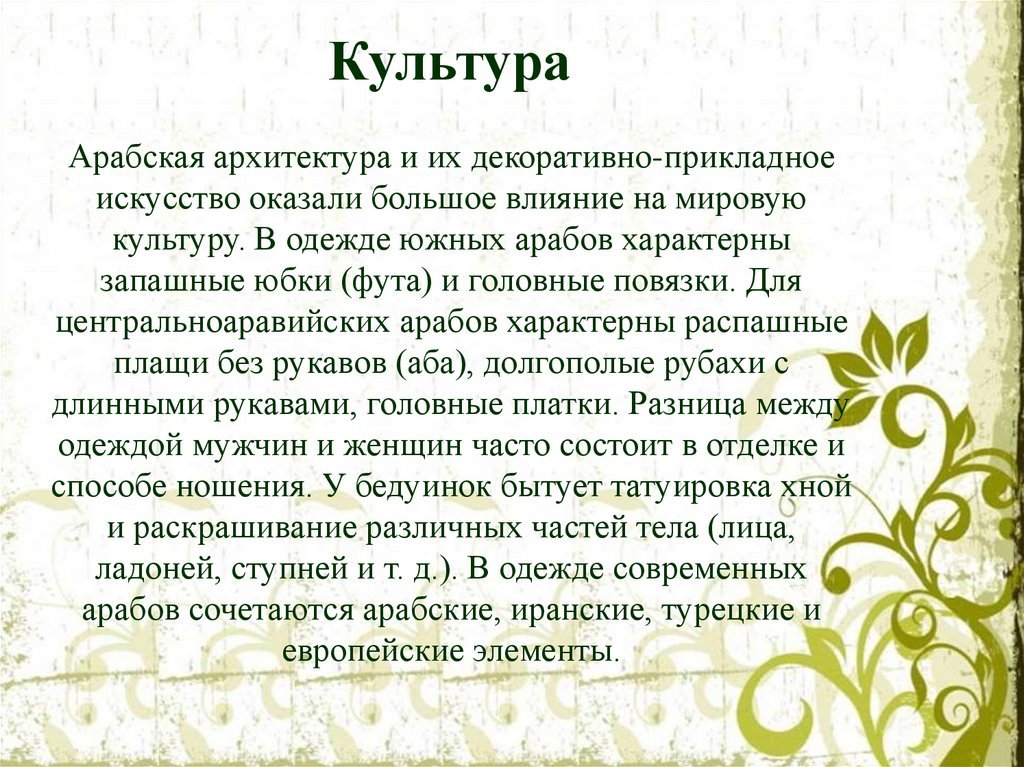 Культура

Арабская архитектура и их декоративно-прикладное искусство оказали большое влияние на мировую культуру. В одежде южных арабов характерны запашные юбки (фута) и головные повязки. Для центральноаравийских арабов характерны распашные плащи без рукавов (аба), долгополые рубахи с длинными рукавами, головные платки. Разница между одеждой мужчин и женщин часто состоит в отделке и способе ношения. У бедуинок бытует татуировка хной и раскрашивание различных частей тела (лица, ладоней, ступней и т. д.). В одежде современных арабов сочетаются арабские, иранские, турецкие и европейские элементы.